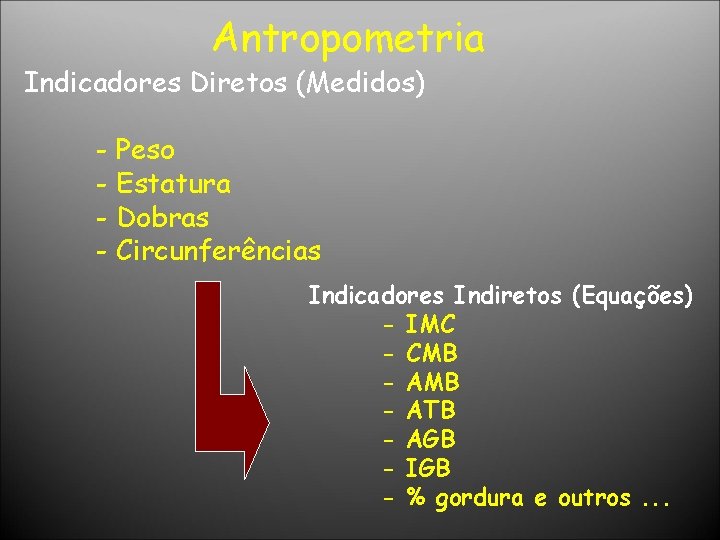 Antropometria

Indicadores Diretos (Medidos)

- Peso
- Estatura
- Dobras
- Circunferências

Indicadores Indiretos (Equações)
- IMC
- CMB
- AMB
- ATB
- AGB
- IGB
- % gordura e outros ...